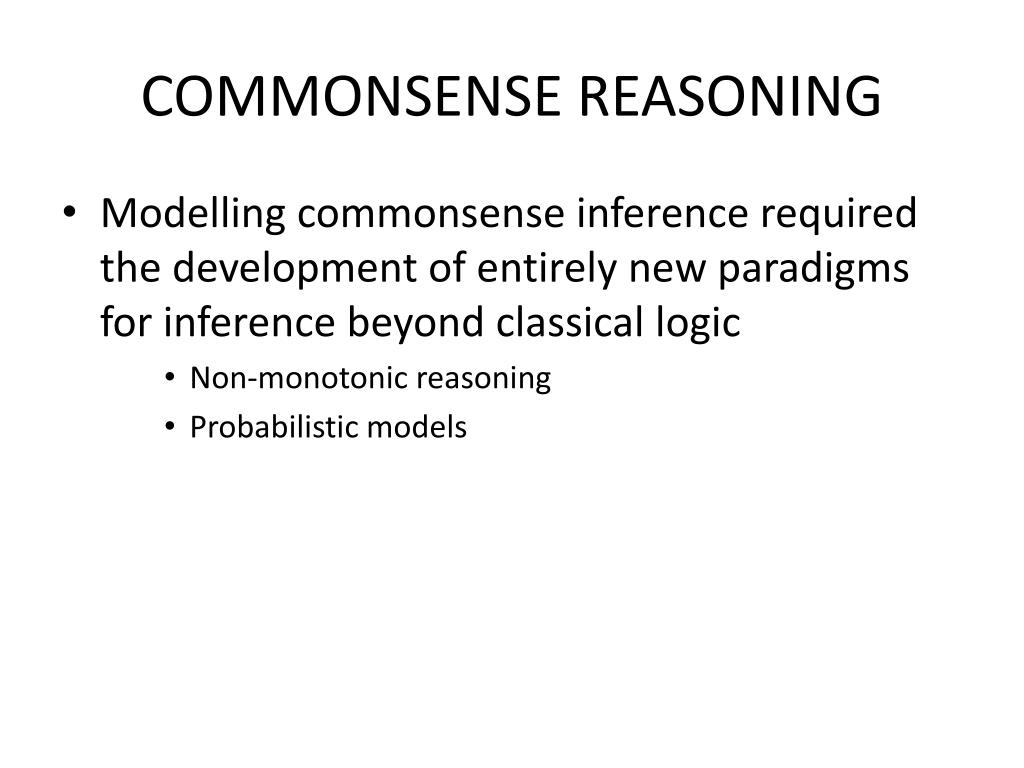 COMMONSENSE REASONING

• Modelling commonsense inference required the development of entirely new paradigms for inference beyond classical logic

• Non-monotonic reasoning

• Probabilistic models